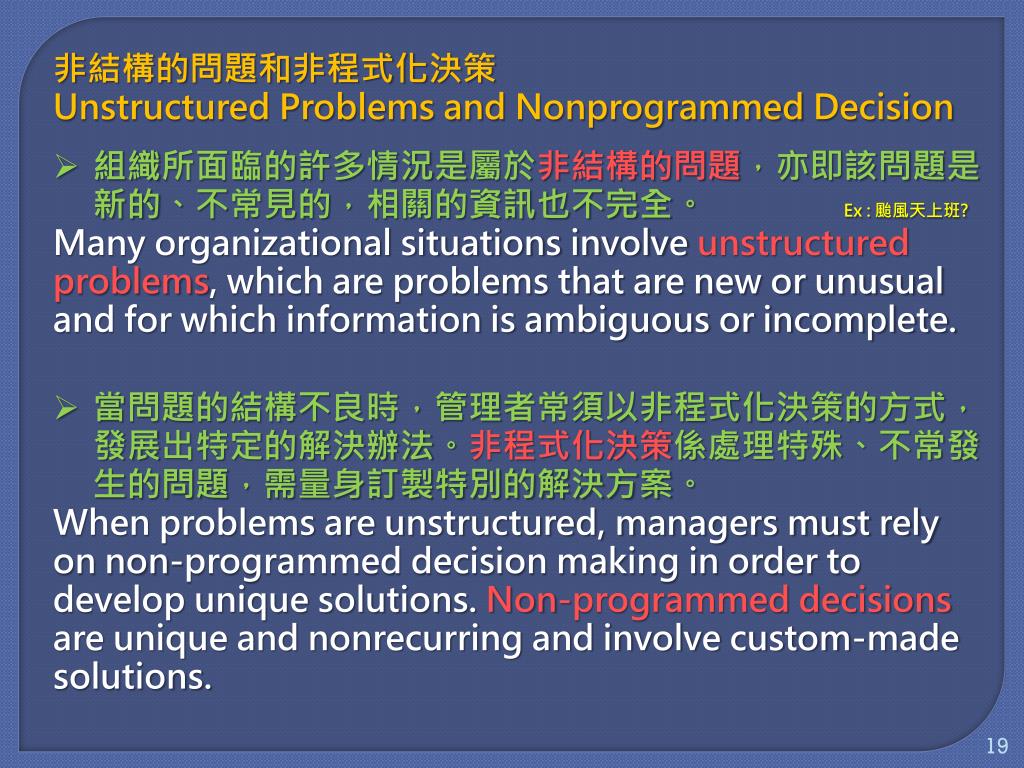 非結構的問題和非程式化決策
Unstructured Problems and Nonprogrammed Decision

➢ 組織所面臨的許多情況是屬於非結構的問題，亦即該問題是新的、不常見的，相關的資訊也不完全。 Ex : 颱風天上班?
Many organizational situations involve unstructured problems, which are problems that are new or unusual and for which information is ambiguous or incomplete.

➢ 當問題的結構不良時，管理者常須以非程式化決策的方式，發展出特定的解決辦法。非程式化決策係處理特殊、不常發生的問題，需量身訂製特別的解決方案。
When problems are unstructured, managers must rely on non-programmed decision making in order to develop unique solutions. Non-programmed decisions are unique and nonrecurring and involve custom-made solutions.

19